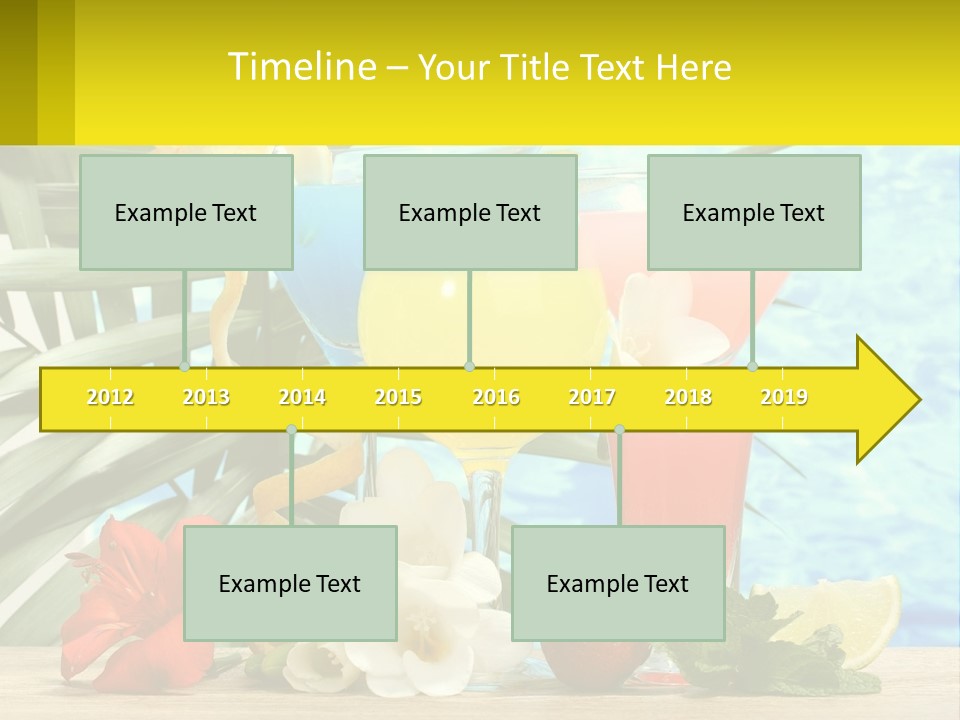 Timeline – Your Title Text Here

Example Text

Example Text

Example Text

2012 2013 2014 2015 2016 2017 2018 2019

Example Text

Example Text